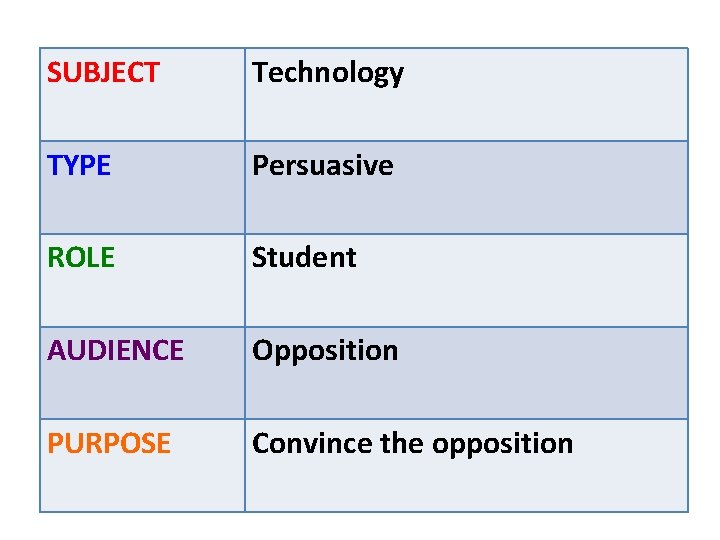 | SUBJECT | Technology |
|---|---|
| TYPE | Persuasive |
| ROLE | Student |
| AUDIENCE | Opposition |
| PURPOSE | Convince the opposition |